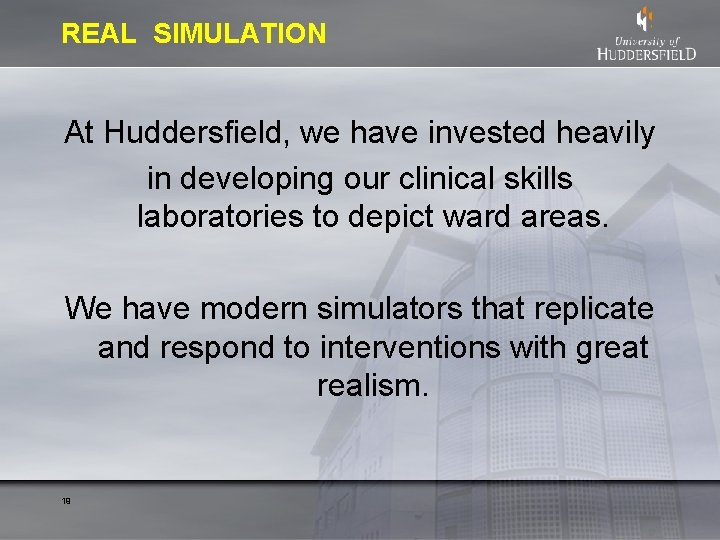 REAL SIMULATION

University of HUDDERSFIELD

At Huddersfield, we have invested heavily in developing our clinical skills laboratories to depict ward areas.

We have modern simulators that replicate and respond to interventions with great realism.

19